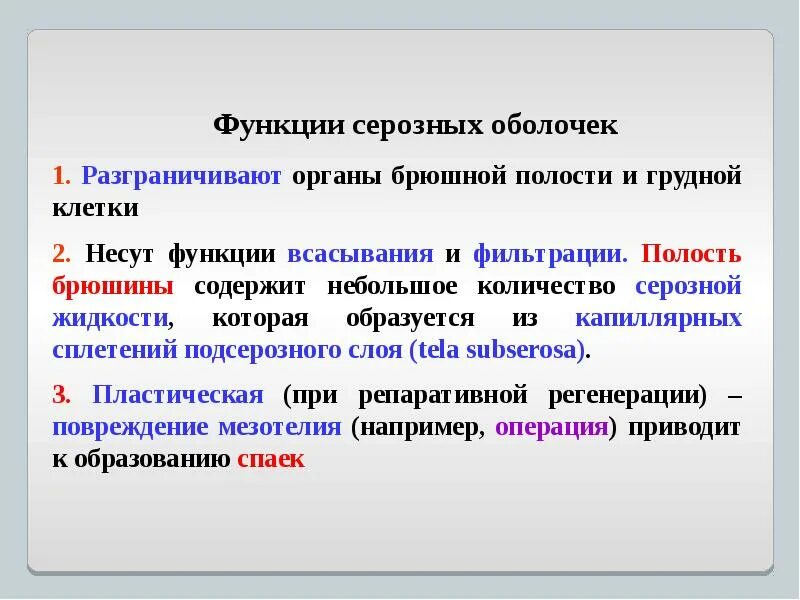 Функции серозных оболочек

1. Разграничивают органы брюшной полости и грудной клетки

2. Несут функции всасывания и фильтрации. Полость брюшины содержит небольшое количество серозной жидкости, которая образуется из капиллярных сплетений подсерозного слоя (tela subserosa).

3. Пластическая (при репаративной регенерации) – повреждение мезотелия (например, операция) приводит к образованию спаек